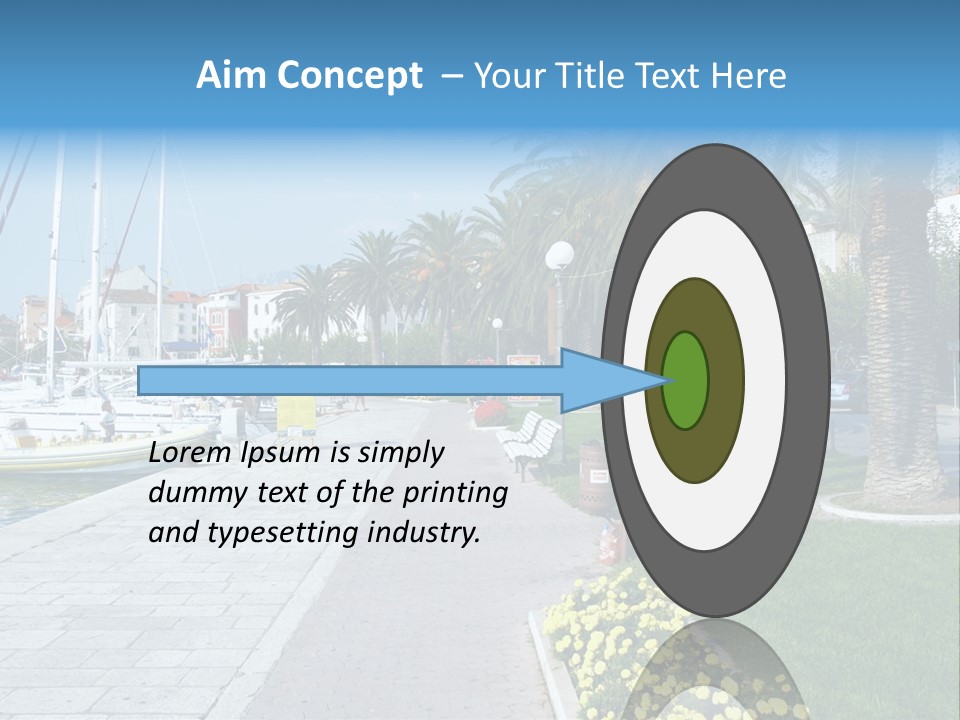 Aim Concept – Your Title Text Here

Lorem Ipsum is simply dummy text of the printing and typesetting industry.